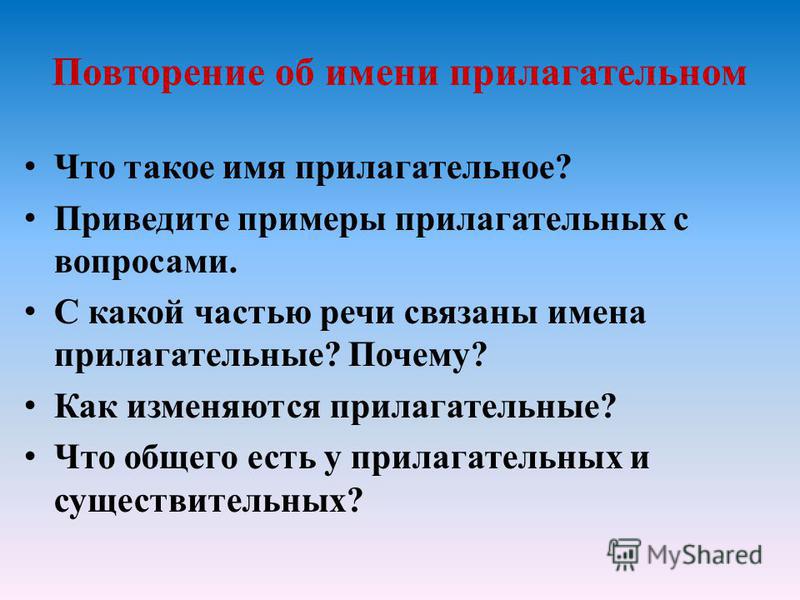 Повторение об имени прилагательном

• Что такое имя прилагательное?
• Приведите примеры прилагательных с вопросами.
• С какой частью речи связаны имена прилагательные? Почему?
• Как изменяются прилагательные?
• Что общего есть у прилагательных и существительных?

MyShared